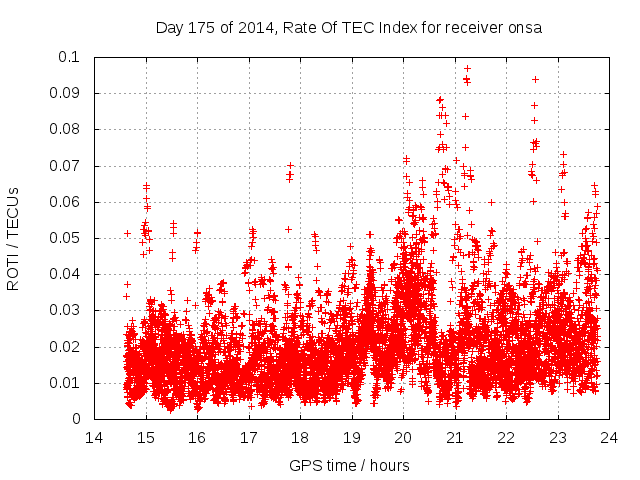 Day 175 of 2014, Rate Of TEC Index for receiver onsa

ROTI / TECUs

0.1
0.09
0.08
0.07
0.06
0.05
0.04
0.03
0.02
0.01
0

14 15 16 17 18 19 20 21 22 23 24

GPS time / hours